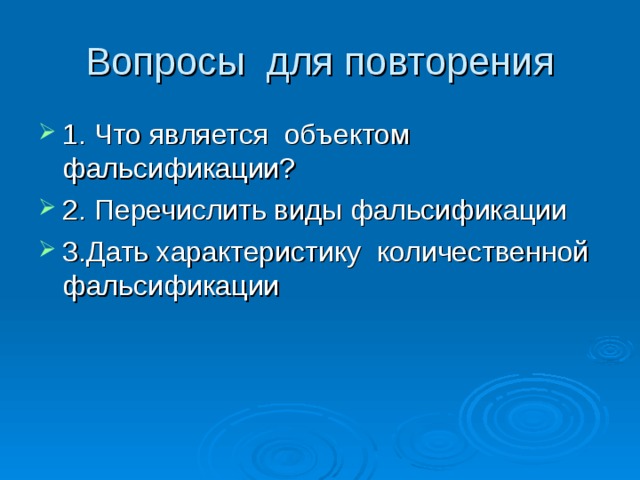 Вопросы для повторения

1. Что является объектом фальсификации?

2. Перечислить виды фальсификации

3.Дать характеристику количественной фальсификации